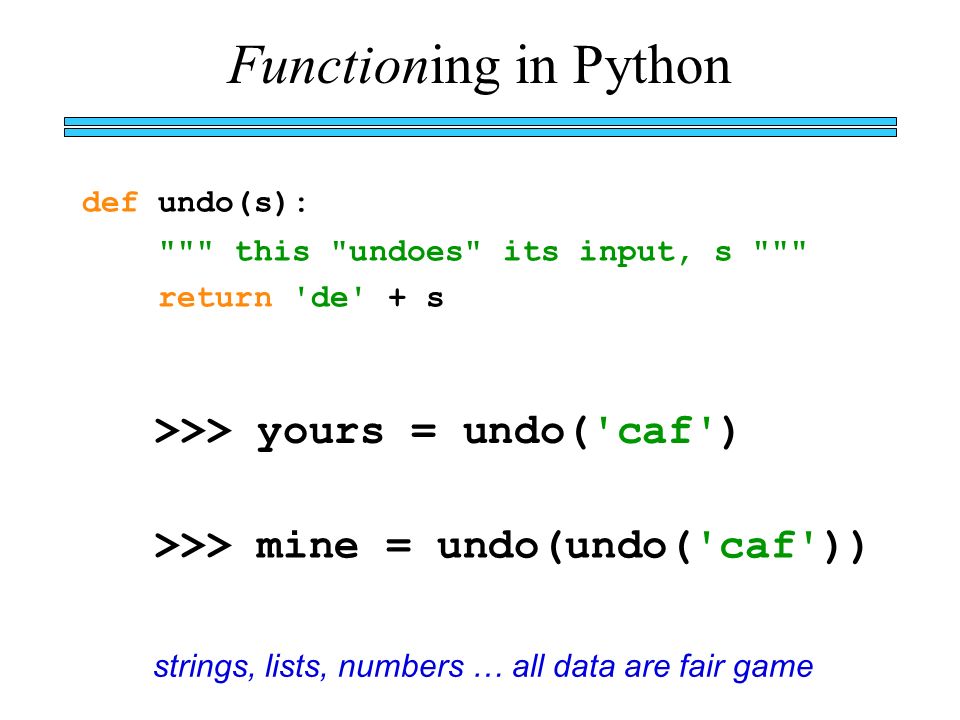 Functioning in Python

def undo(s):
    """ this "undoes" its input, s """
    return 'de' + s

>>> yours = undo('caf')

>>> mine = undo(undo('caf'))

strings, lists, numbers … all data are fair game